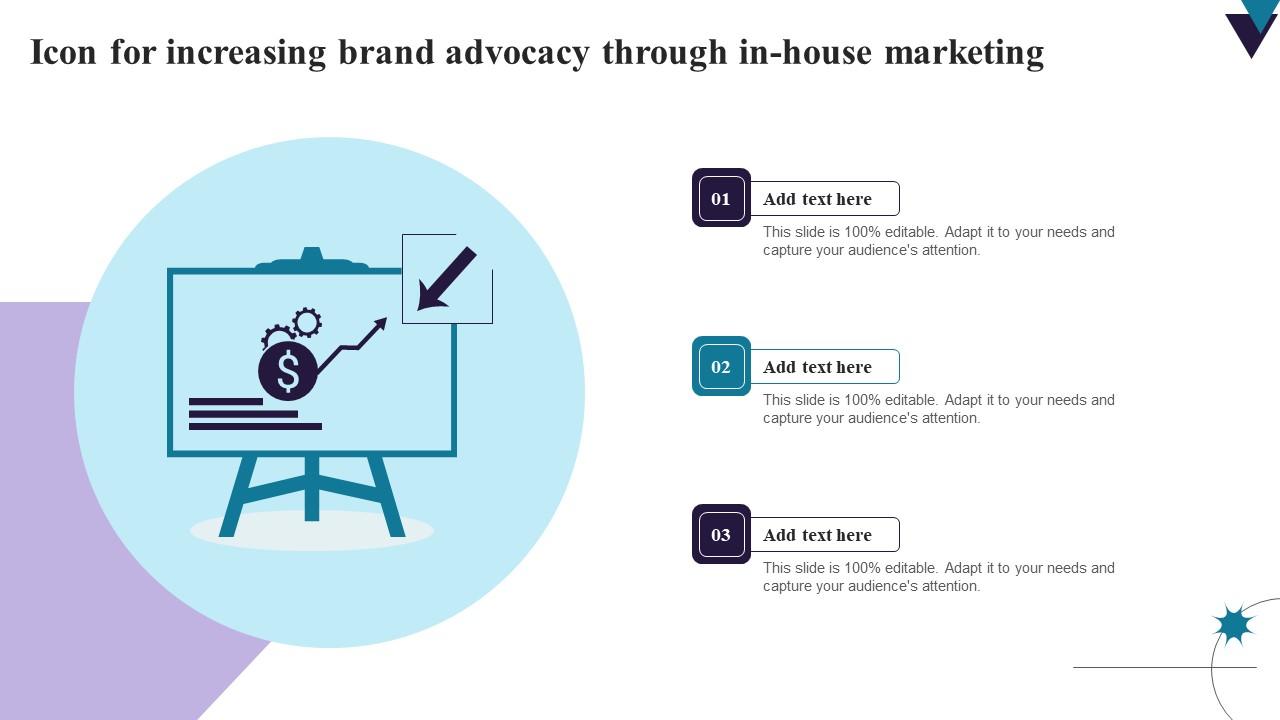 Icon for increasing brand advocacy through in-house marketing

$

01

Add text here

This slide is 100% editable. Adapt it to your needs and capture your audience's attention.

02

Add text here

This slide is 100% editable. Adapt it to your needs and capture your audience's attention.

03

Add text here

This slide is 100% editable. Adapt it to your needs and capture your audience's attention.